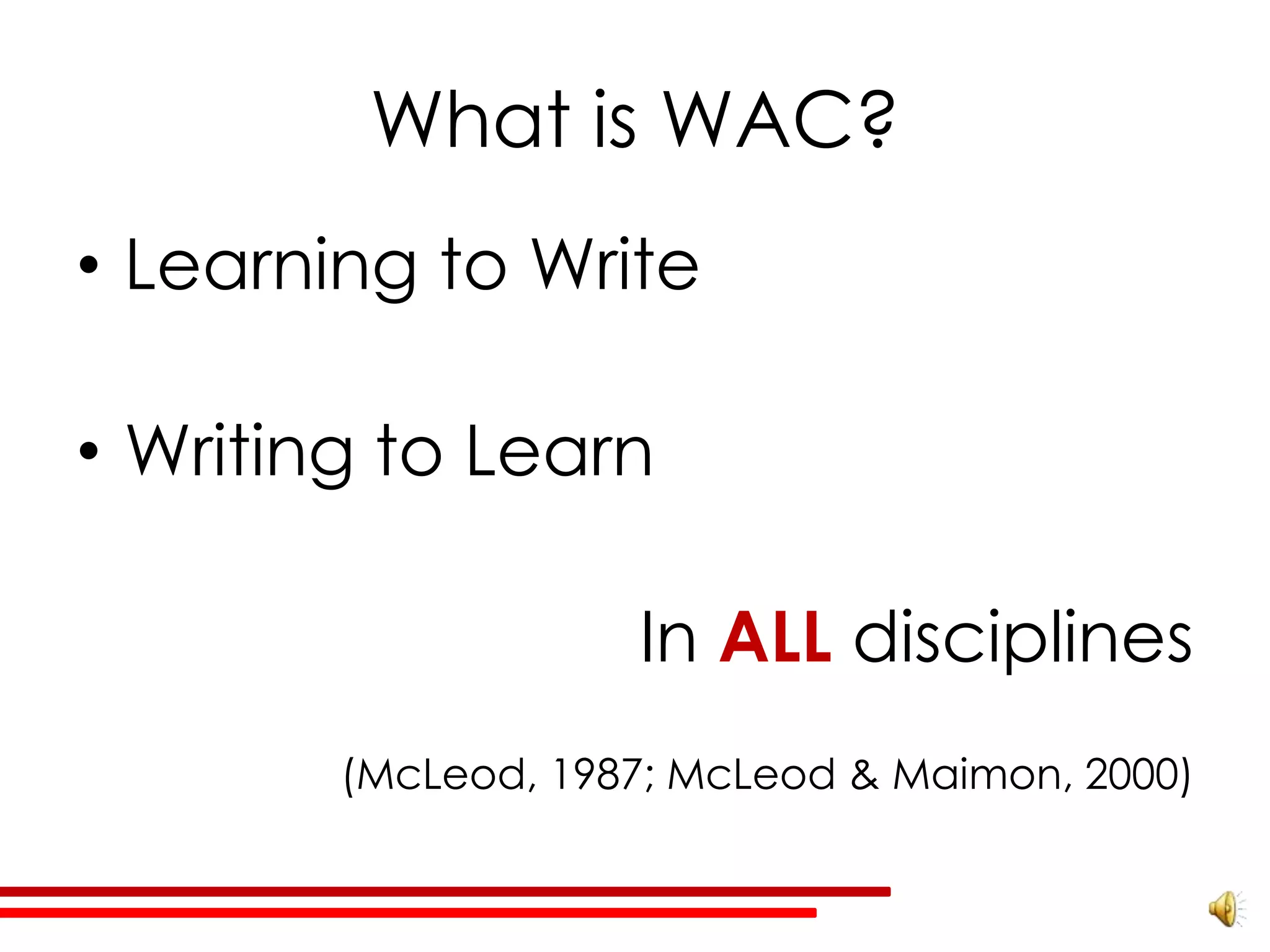 What is WAC?

• Learning to Write

• Writing to Learn

In ALL disciplines

(McLeod, 1987; McLeod & Maimon, 2000)